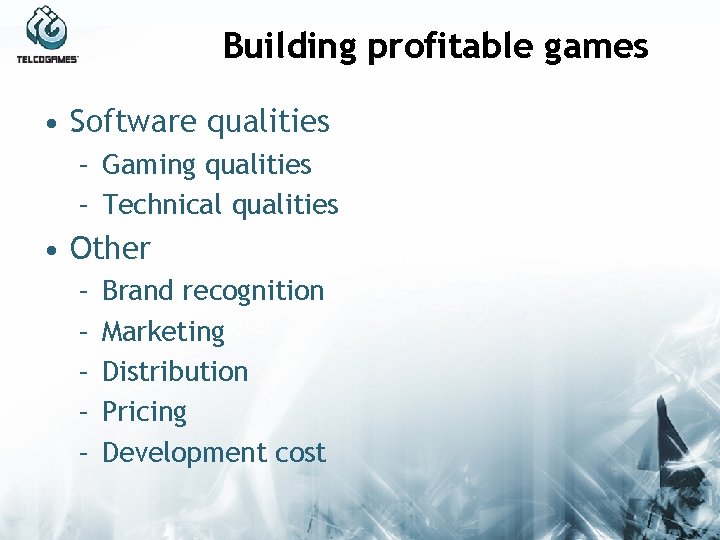 TELCOGAMES

Building profitable games

• Software qualities
 – Gaming qualities
 – Technical qualities
• Other
 – Brand recognition
 – Marketing
 – Distribution
 – Pricing
 – Development cost